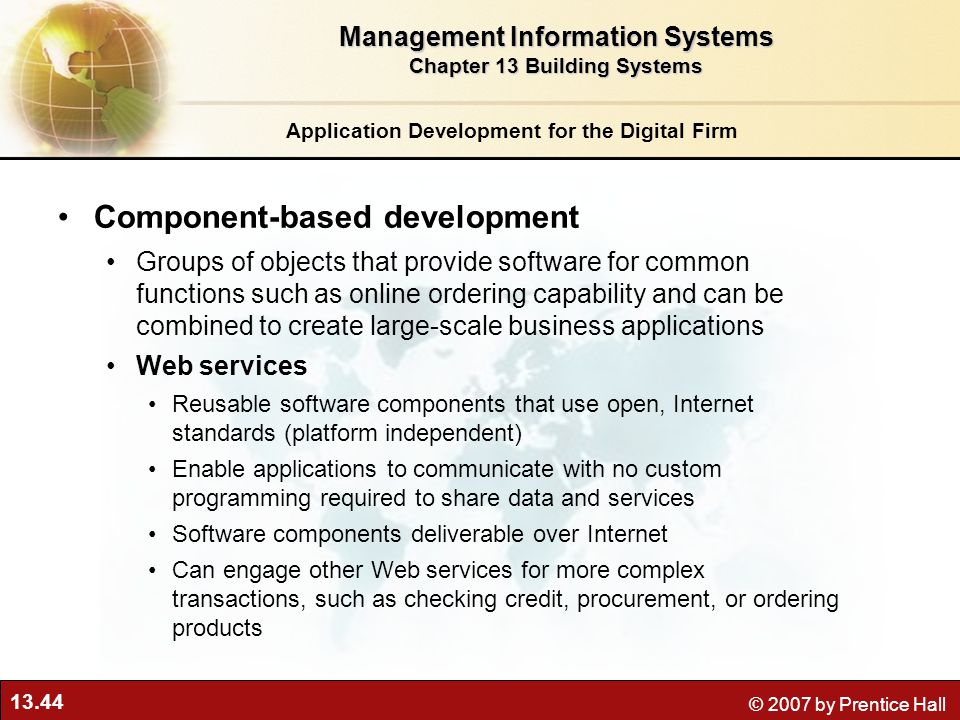 Management Information Systems
Chapter 13 Building Systems

Application Development for the Digital Firm

• Component-based development
  • Groups of objects that provide software for common functions such as online ordering capability and can be combined to create large-scale business applications
  • Web services
    • Reusable software components that use open, Internet standards (platform independent)
    • Enable applications to communicate with no custom programming required to share data and services
    • Software components deliverable over Internet
    • Can engage other Web services for more complex transactions, such as checking credit, procurement, or ordering products

13.44

© 2007 by Prentice Hall